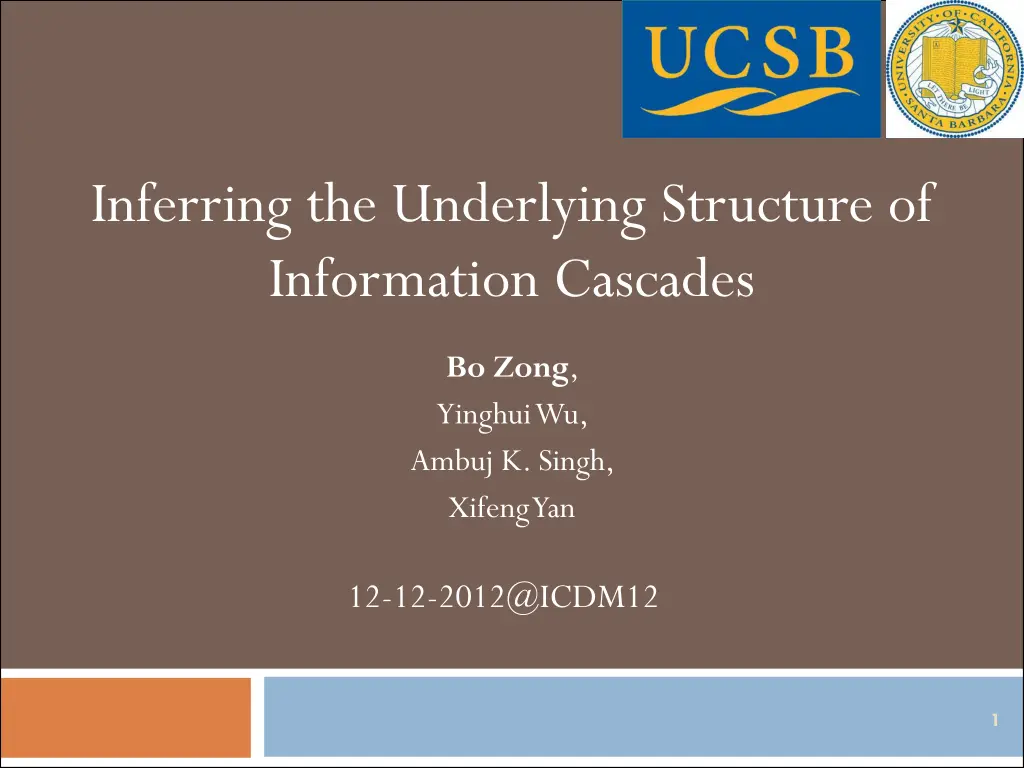 UCSB

UNIVERSITY OF CALIFORNIA SANTA BARBARA LET THERE BE LIGHT

Inferring the Underlying Structure of Information Cascades

Bo Zong,
Yinghui Wu,
Ambuj K. Singh,
Xifeng Yan

12-12-2012@ICDM12

1